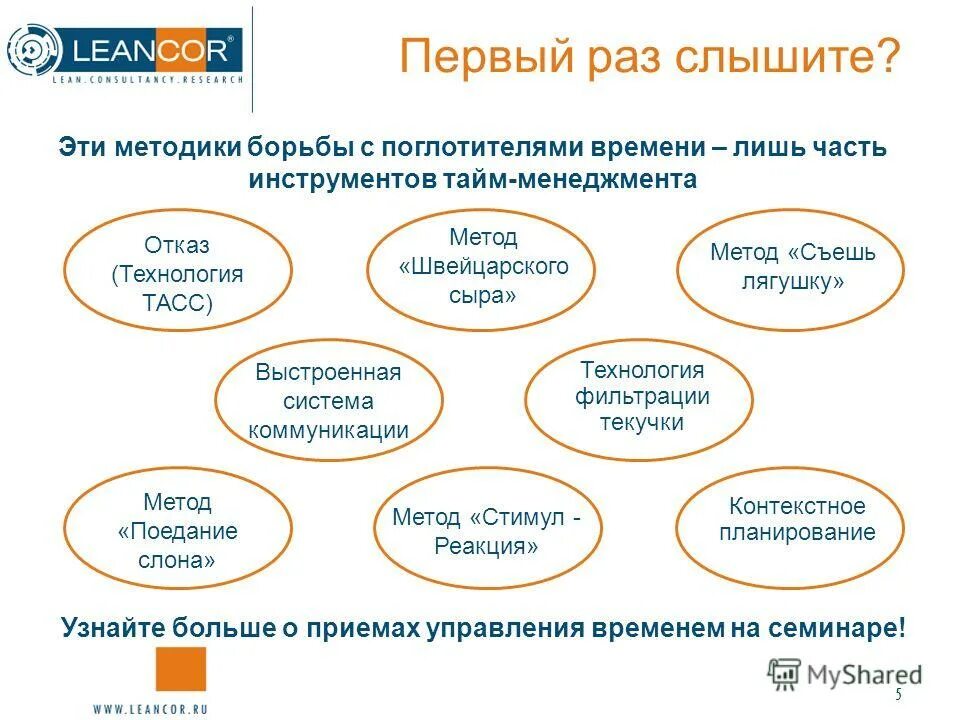 LEANCOR®
LEAN.CONSULTANCY.RESEARCH

Первый раз слышите?

Эти методики борьбы с поглотителями времени – лишь часть инструментов тайм-менеджмента

Отказ (Технология ТАСС)

Метод «Швейцарского сыра»

Метод «Съешь лягушку»

Выстроенная система коммуникации

Технология фильтрации текучки

Метод «Поедание слона»

Метод «Стимул - Реакция»

Контекстное планирование

Узнайте больше о приемах управления временем на семинаре!

WWW.LEANCOR.RU

MyShared

5